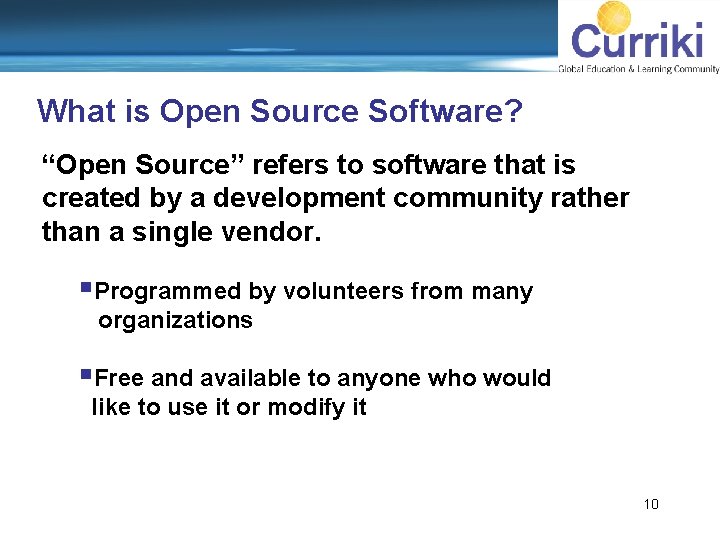 Curriki
Global Education & Learning Community

What is Open Source Software?

“Open Source” refers to software that is created by a development community rather than a single vendor.

▪Programmed by volunteers from many organizations

▪Free and available to anyone who would like to use it or modify it

10